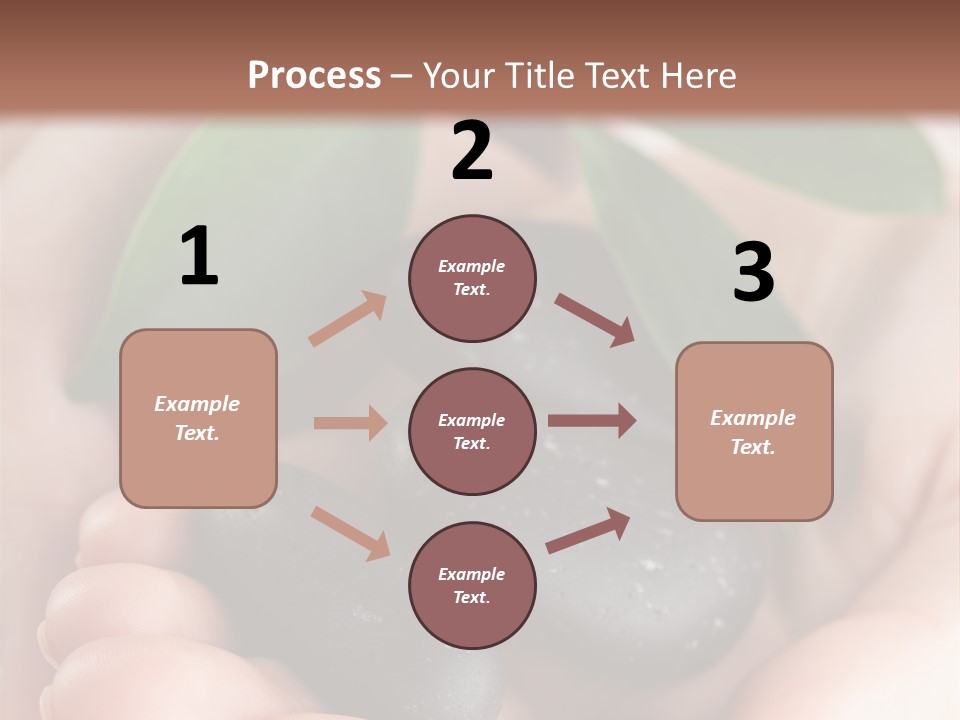 Process – Your Title Text Here

1

Example Text.

2

Example Text.

Example Text.

Example Text.

3

Example Text.